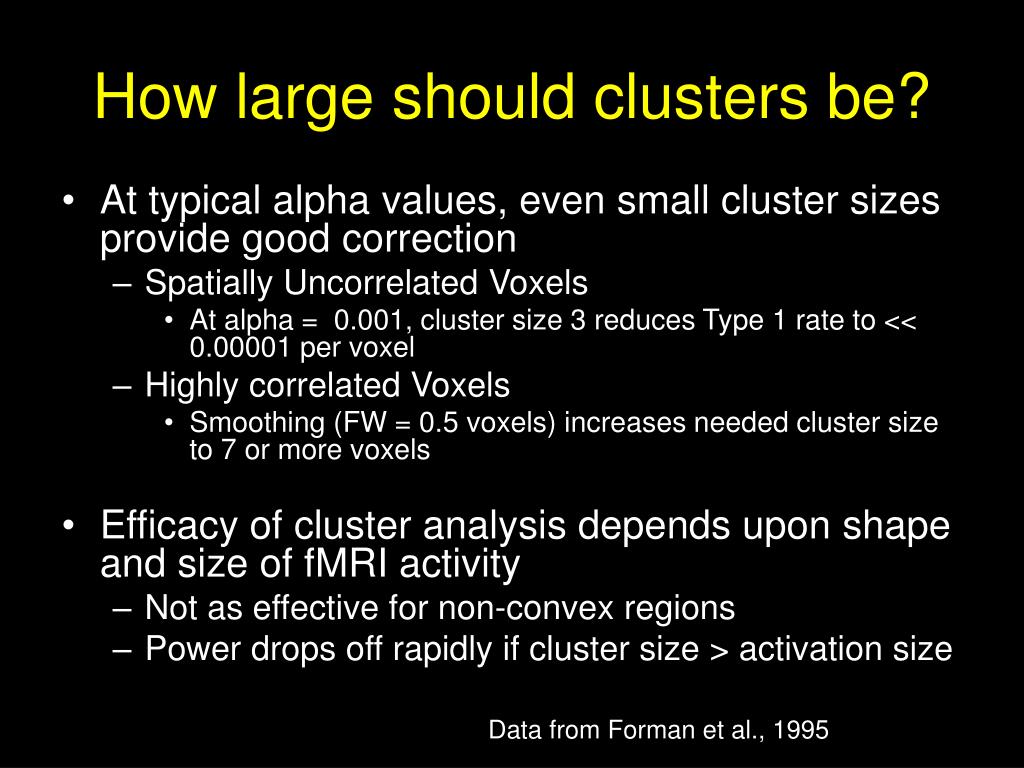 How large should clusters be?

• At typical alpha values, even small cluster sizes provide good correction
– Spatially Uncorrelated Voxels
• At alpha = 0.001, cluster size 3 reduces Type 1 rate to << 0.00001 per voxel
– Highly correlated Voxels
• Smoothing (FW = 0.5 voxels) increases needed cluster size to 7 or more voxels

• Efficacy of cluster analysis depends upon shape and size of fMRI activity
– Not as effective for non-convex regions
– Power drops off rapidly if cluster size > activation size

Data from Forman et al., 1995